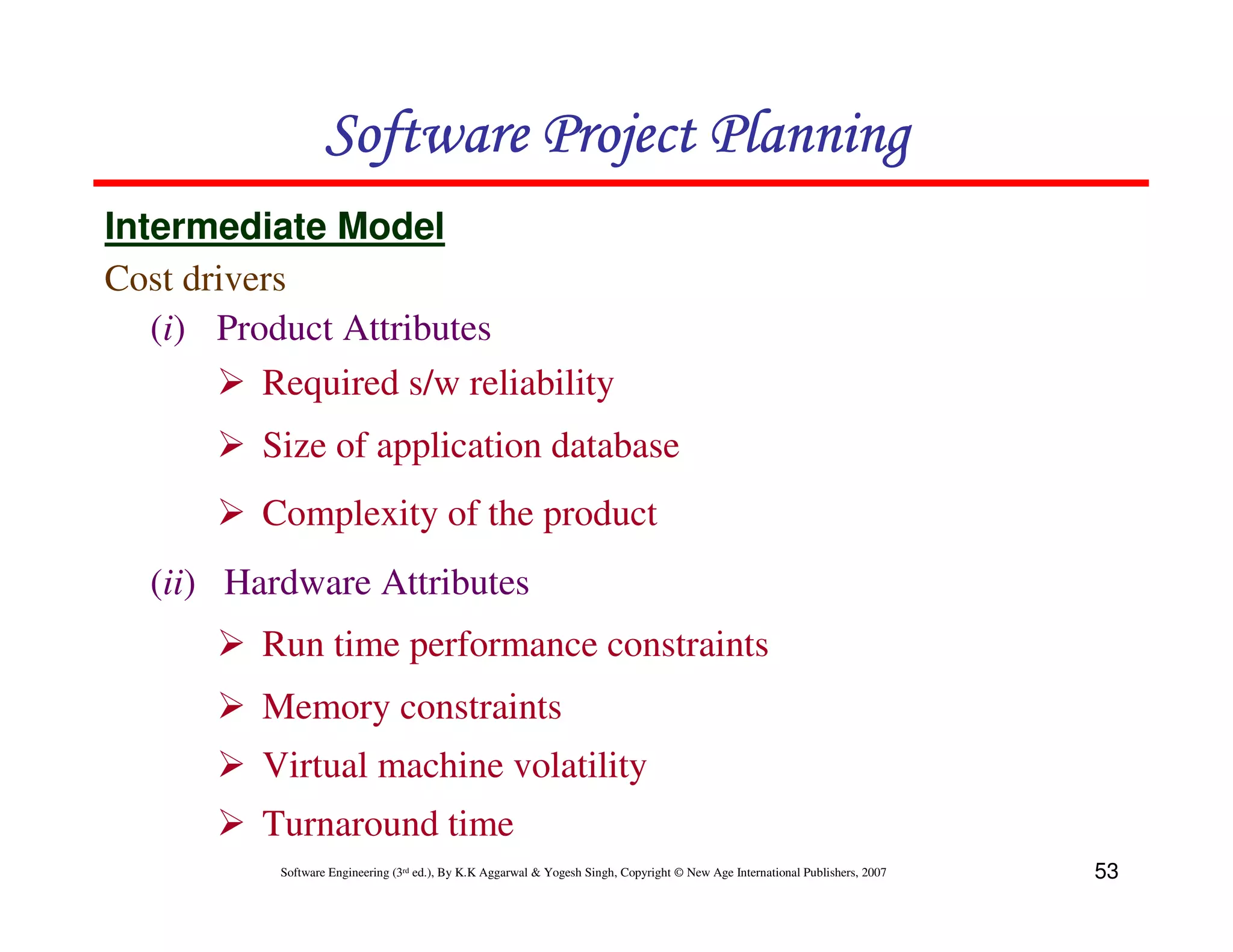 Software Project Planning

Intermediate Model

Cost drivers

(i) Product Attributes

➢ Required s/w reliability

➢ Size of application database

➢ Complexity of the product

(ii) Hardware Attributes

➢ Run time performance constraints

➢ Memory constraints

➢ Virtual machine volatility

➢ Turnaround time

Software Engineering (3rd ed.), By K.K Aggarwal & Yogesh Singh, Copyright © New Age International Publishers, 2007

53